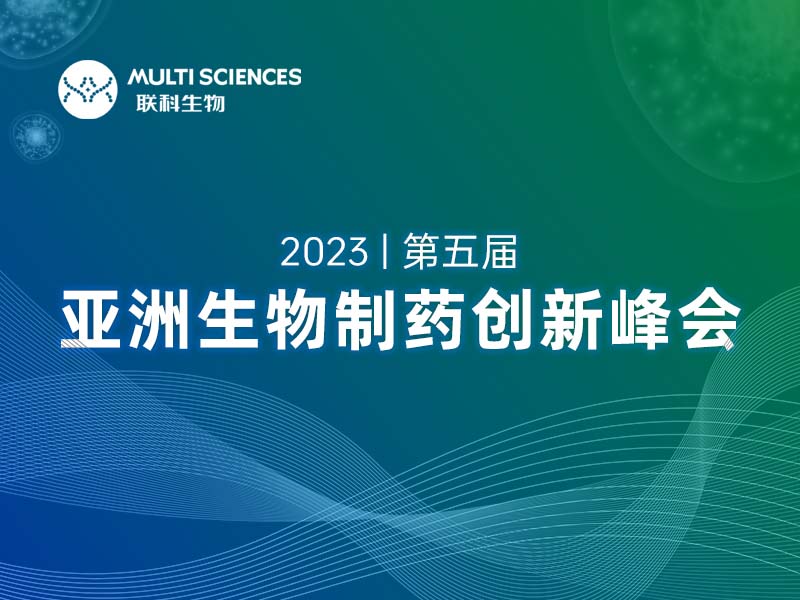 MULTI SCIENCES
联科生物

2023 | 第五届
亚洲生物制药创新峰会